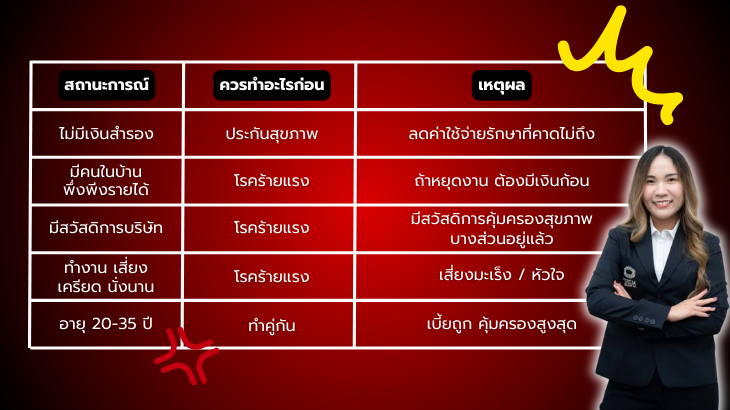 | สถานะการณ์ | ควรทำอะไรก่อน | เหตุผล |
|---|---|---|
| ไม่มีเงินสำรอง | ประกันสุขภาพ | ลดค่าใช้จ่ายรักษาที่คาดไม่ถึง |
| มีคนในบ้าน พึ่งพึงรายได้ | โรคร้ายแรง | ถ้าหยุดงาน ต้องมีเงินก้อน |
| มีสวัสดิการบริษัท | โรคร้ายแรง | มีสวัสดิการคุ้มครองสุขภาพ บางส่วนอยู่แล้ว |
| ทำงาน เสี่ยง เครียด นั่งนาน | โรคร้ายแรง | เสี่ยงมะเร็ง / หัวใจ |
| อายุ 20-35 ปี | ทำคู่กัน | เบี้ยถูก คุ้มครองสูงสุด |